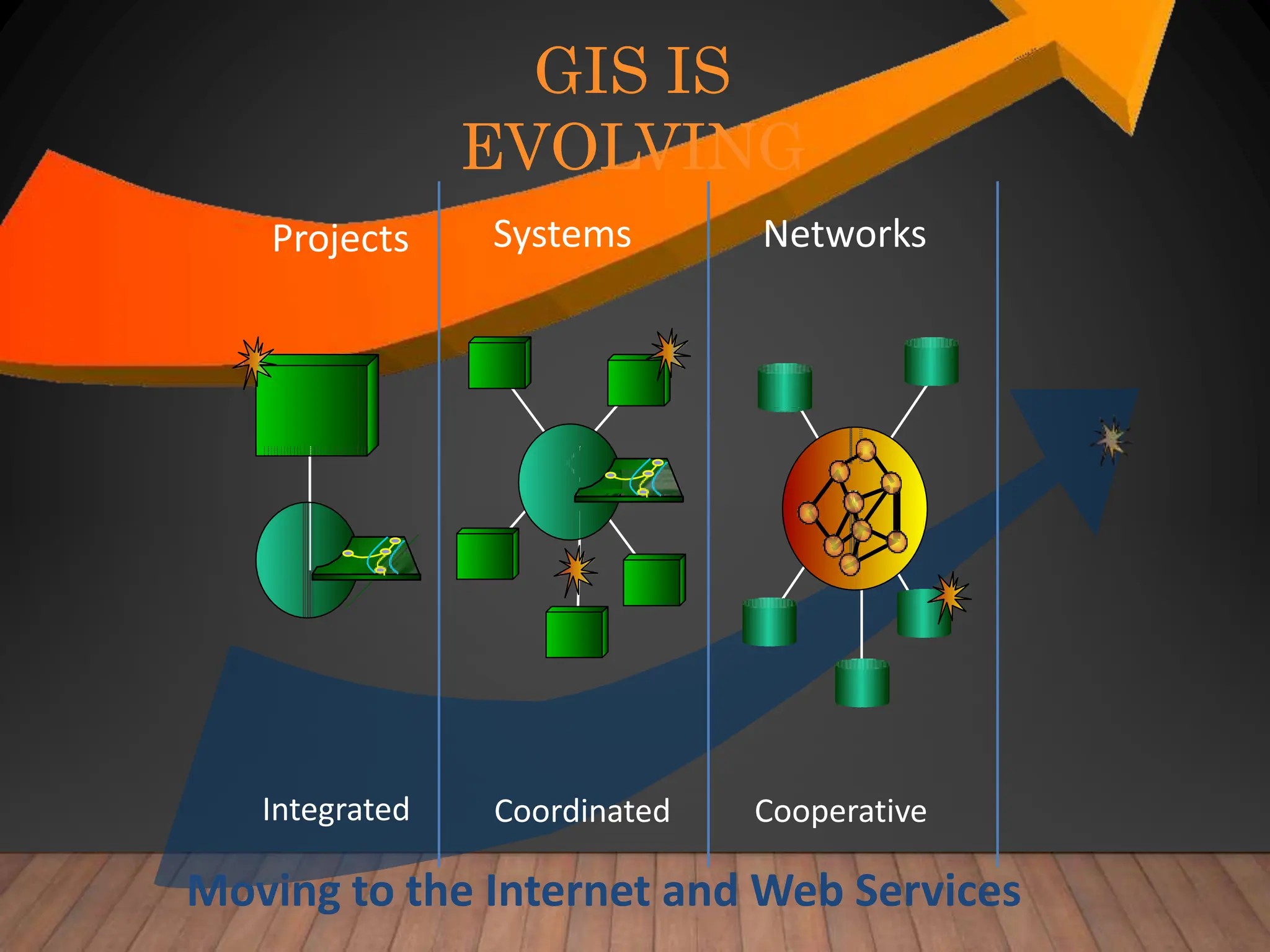 GIS IS EVOLVING

Projects

Systems

Networks

Integrated

Coordinated

Cooperative

Moving to the Internet and Web Services